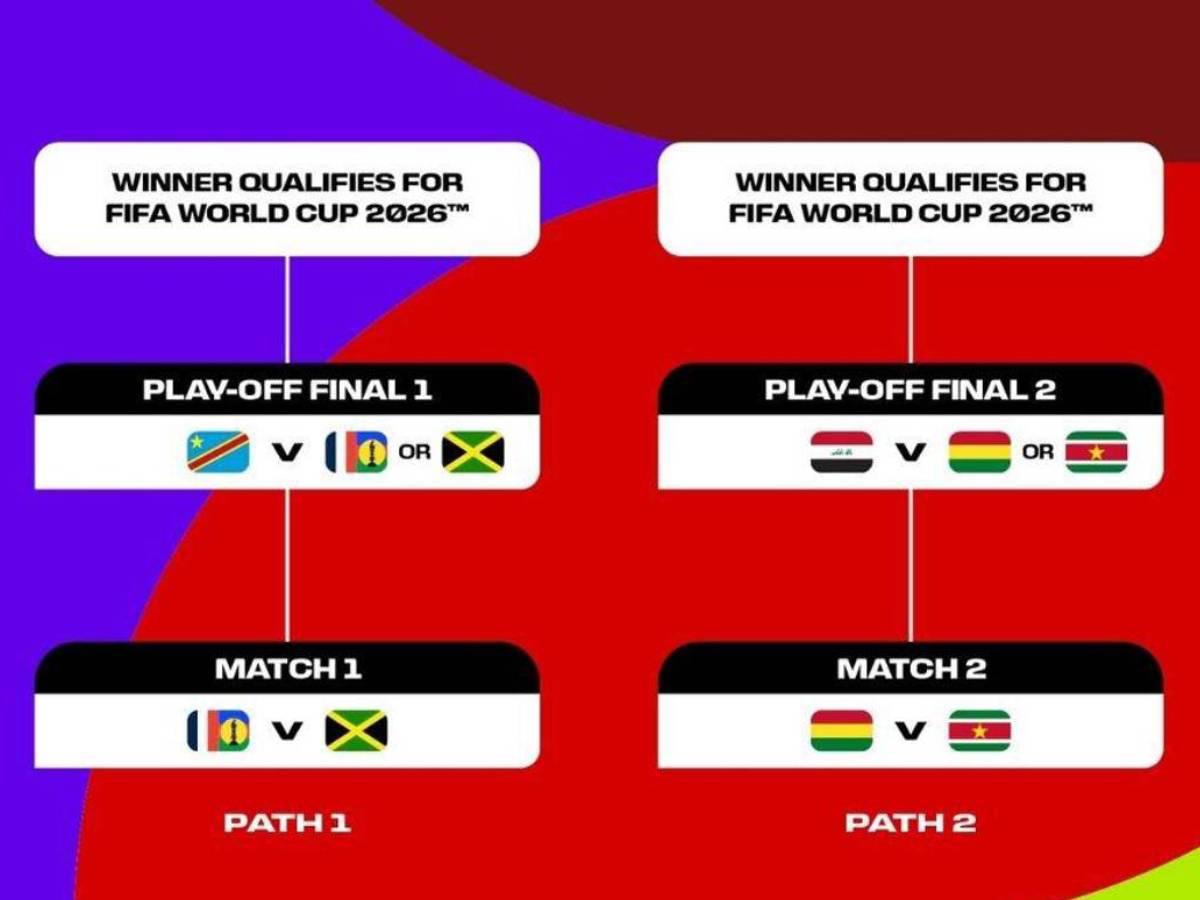 WINNER QUALIFIES FOR FIFA WORLD CUP 2026™

PLAY-OFF FINAL 1

V OR

MATCH 1

V

PATH 1

WINNER QUALIFIES FOR FIFA WORLD CUP 2026™

PLAY-OFF FINAL 2

V OR

MATCH 2

V

PATH 2